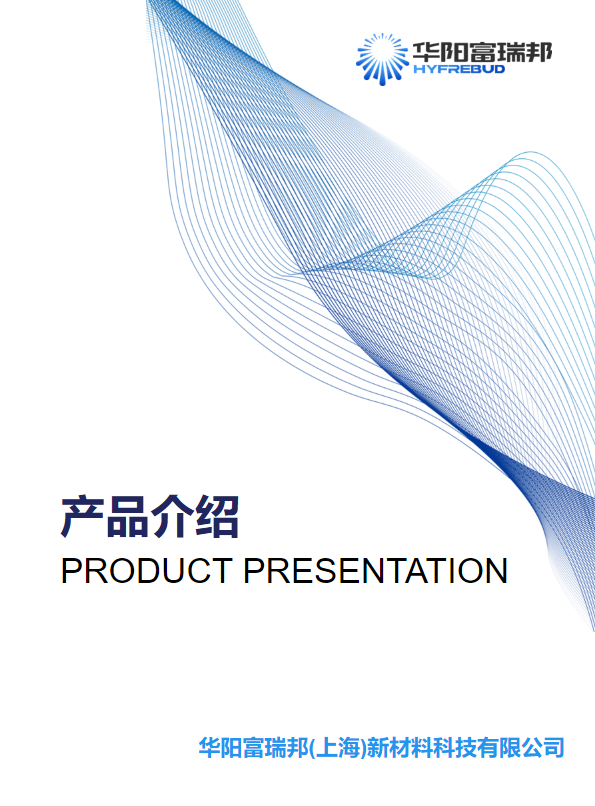 华阳富瑞邦
HYFREBUD

产品介绍
PRODUCT PRESENTATION

华阳富瑞邦(上海)新材料科技有限公司